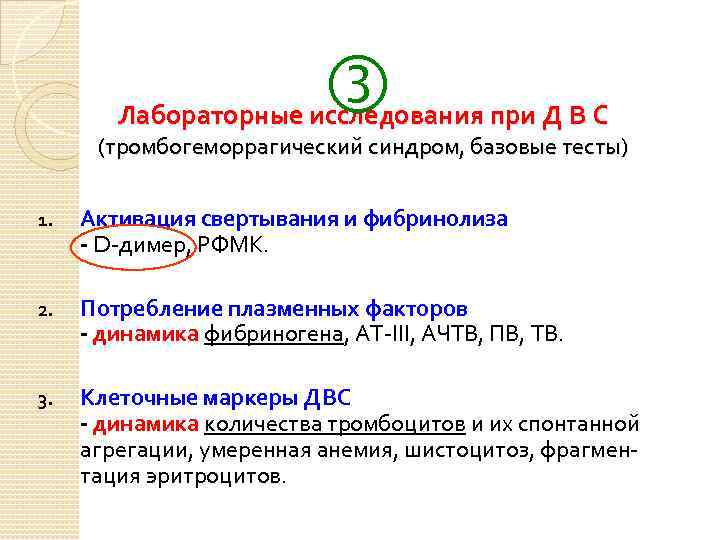 3

Лабораторные исследования при Д В С
(тромбогеморрагический синдром, базовые тесты)

1. Активация свертывания и фибринолиза
- D-димер, РФМК.

2. Потребление плазменных факторов
- динамика фибриногена, АТ-III, АЧТВ, ПВ, ТВ.

3. Клеточные маркеры ДВС
- динамика количества тромбоцитов и их спонтанной агрегации, умеренная анемия, шистоцитоз, фрагментация эритроцитов.